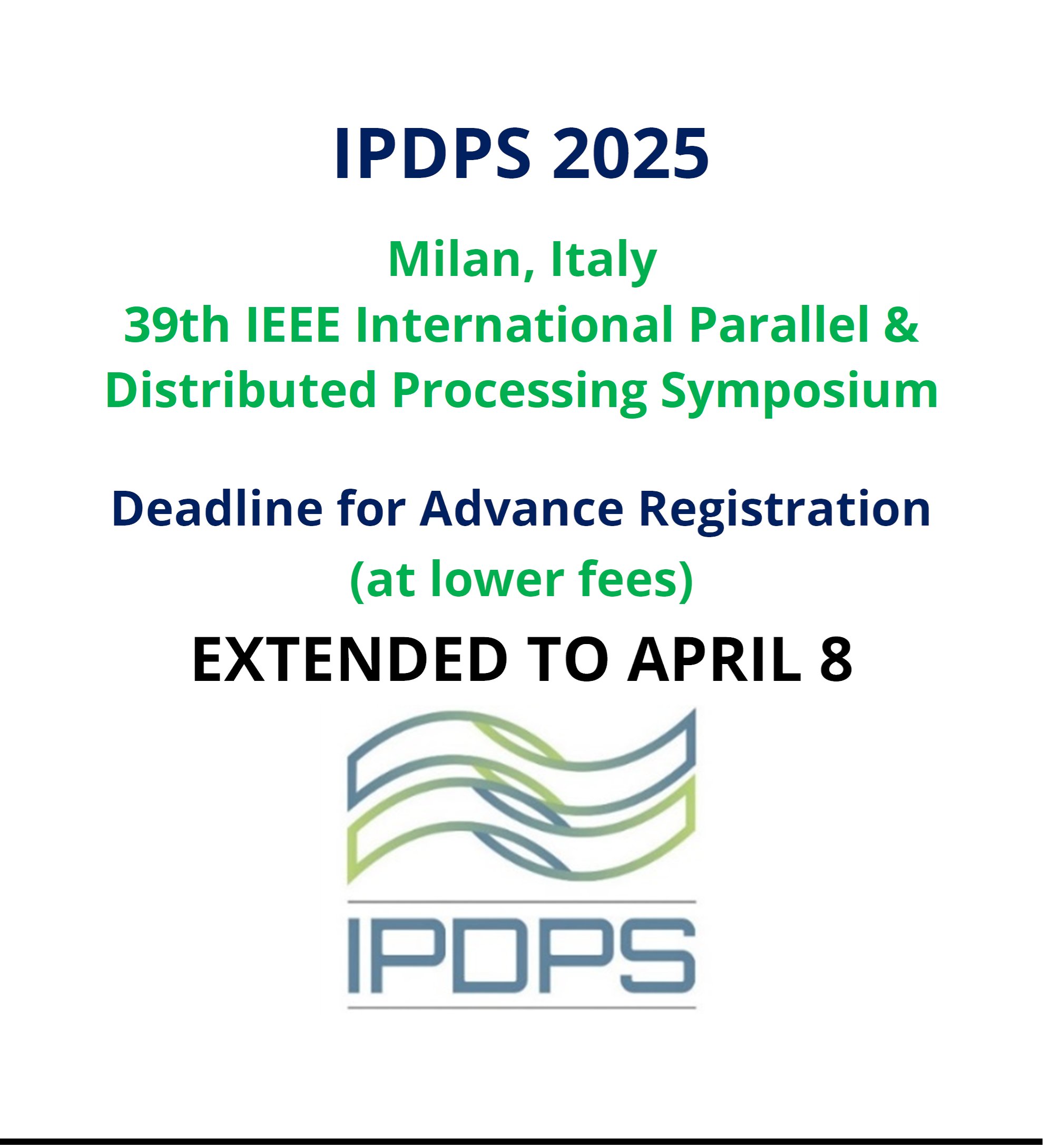 IPDPS 2025

Milan, Italy
39th IEEE International Parallel & Distributed Processing Symposium

Deadline for Advance Registration
(at lower fees)
EXTENDED TO APRIL 8

IPDPS